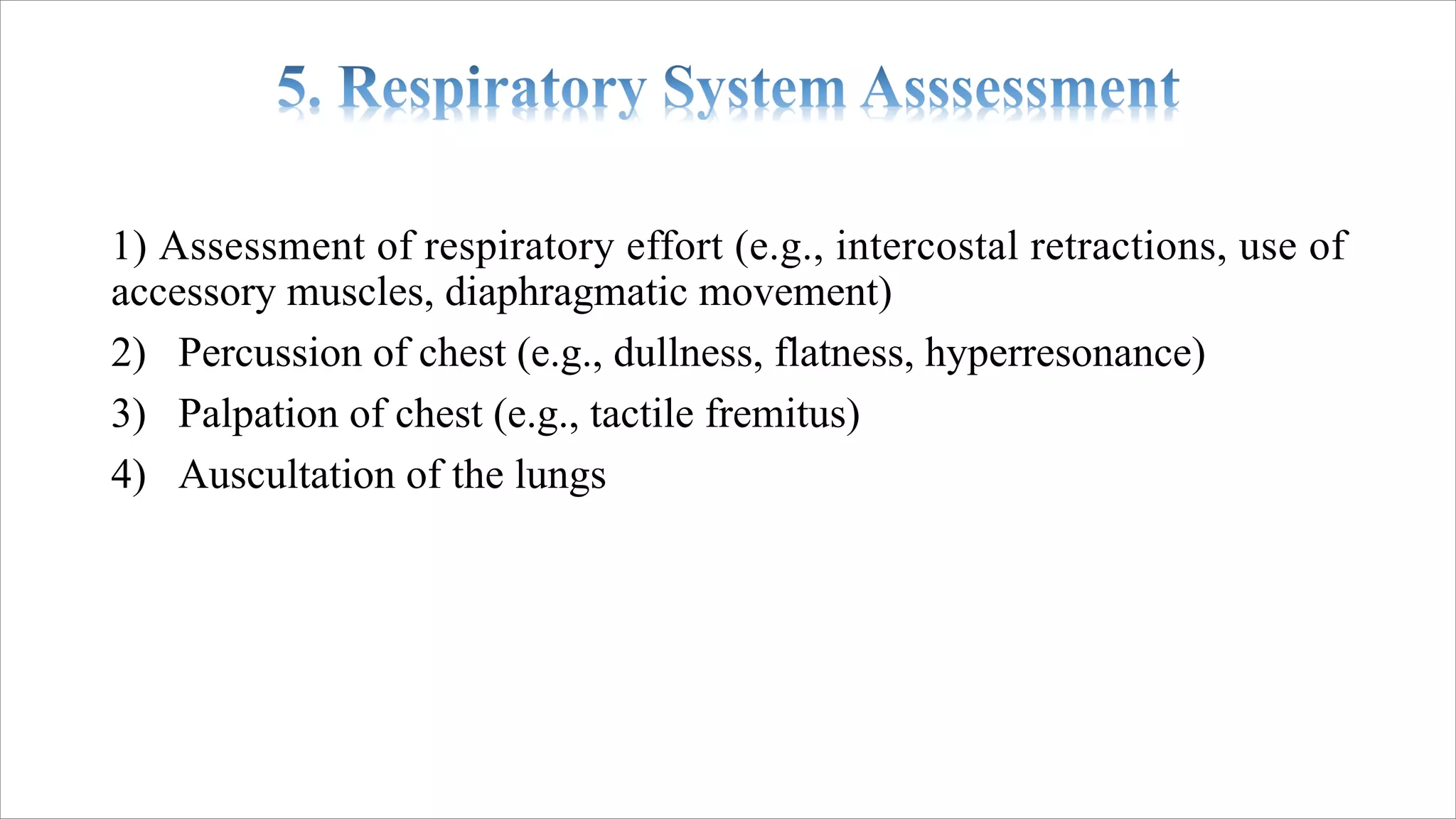 5. Respiratory System Asssessment

1) Assessment of respiratory effort (e.g., intercostal retractions, use of accessory muscles, diaphragmatic movement)

2) Percussion of chest (e.g., dullness, flatness, hyperresonance)

3) Palpation of chest (e.g., tactile fremitus)

4) Auscultation of the lungs